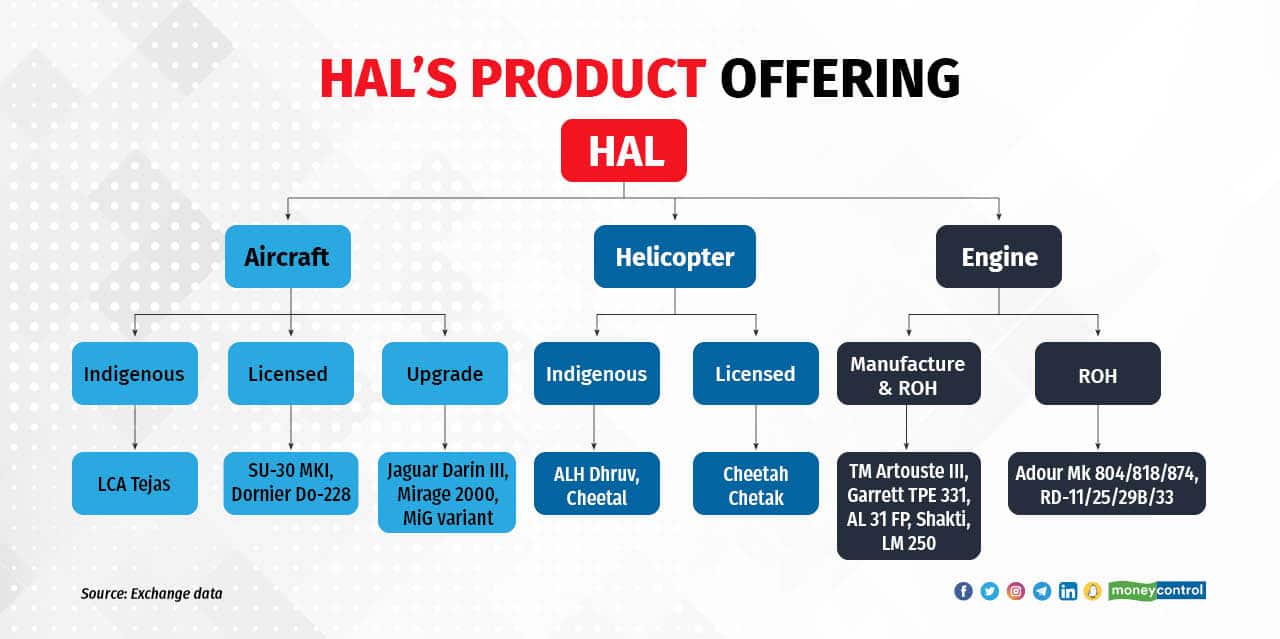 HAL'S PRODUCT OFFERING

HAL

Aircraft

Helicopter

Engine

Indigenous

Licensed

Upgrade

Indigenous

Licensed

Manufacture & ROH

ROH

LCA Tejas

SU-30 MKI, Dornier Do-228

Jaguar Darin III, Mirage 2000, MiG variant

ALH Dhruv, Cheetal

Cheetah Chetak

TM Artouste III, Garrett TPE 331, AL 31 FP, Shakti, LM 250

Adour Mk 804/818/874, RD-11/25/29B/33

Source: Exchange data

moneycontrol